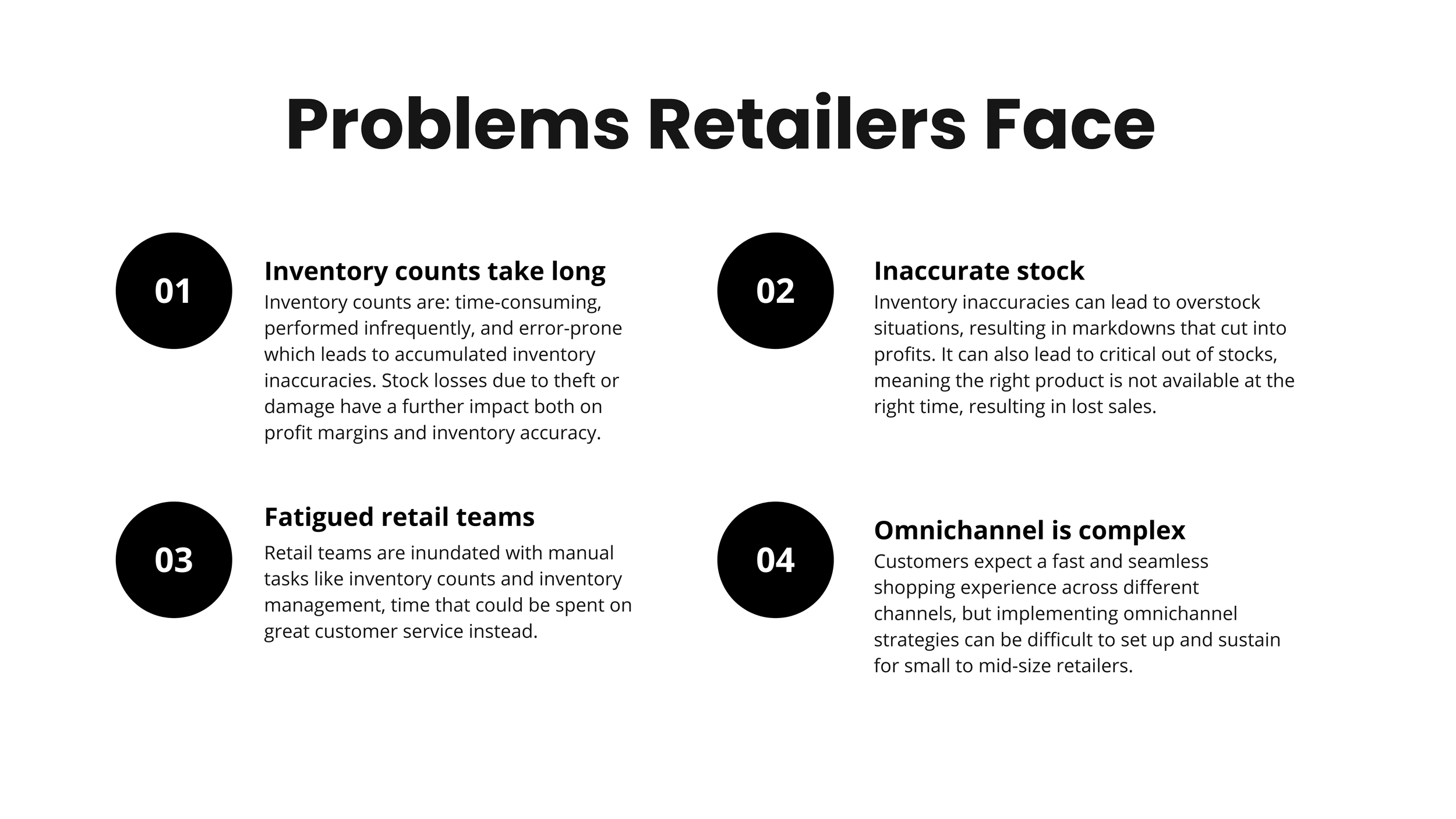 Problems Retailers Face

01

Inventory counts take long

Inventory counts are: time-consuming, performed infrequently, and error-prone which leads to accumulated inventory inaccuracies. Stock losses due to theft or damage have a further impact both on profit margins and inventory accuracy.

02

Inaccurate stock

Inventory inaccuracies can lead to overstock situations, resulting in markdowns that cut into profits. It can also lead to critical out of stocks, meaning the right product is not available at the right time, resulting in lost sales.

03

Fatigued retail teams

Retail teams are inundated with manual tasks like inventory counts and inventory management, time that could be spent on great customer service instead.

04

Omnichannel is complex

Customers expect a fast and seamless shopping experience across different channels, but implementing omnichannel strategies can be difficult to set up and sustain for small to mid-size retailers.